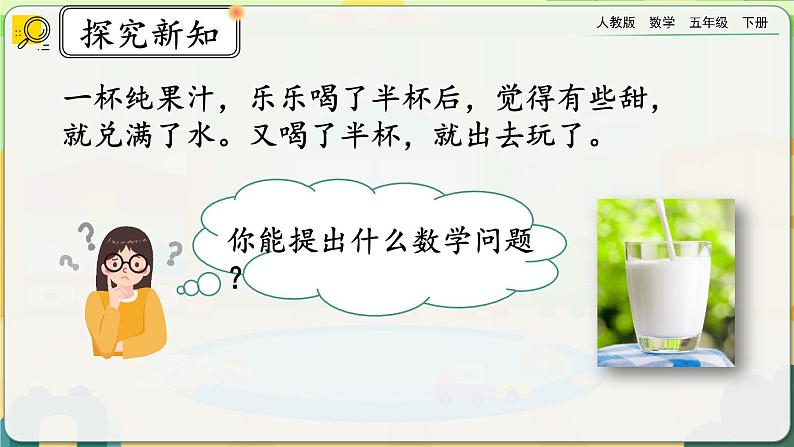 探究新知

人教版 数学 五年级 下册

一杯纯果汁，乐乐喝了半杯后，觉得有些甜，就兑满了水。又喝了半杯，就出去玩了。

你能提出什么数学问题？